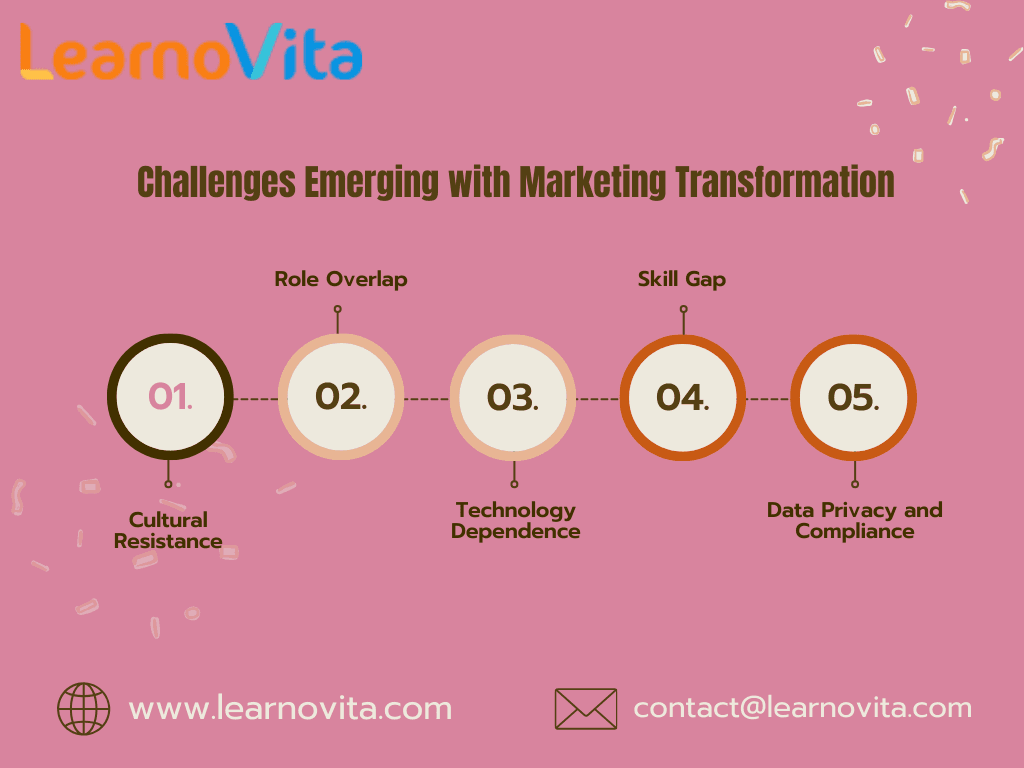 LearnoVita

Challenges Emerging with Marketing Transformation

Role Overlap

Skill Gap

01.

02.

03.

04.

05.

Cultural Resistance

Technology Dependence

Data Privacy and Compliance

www.learnovita.com

contact@learnovita.com